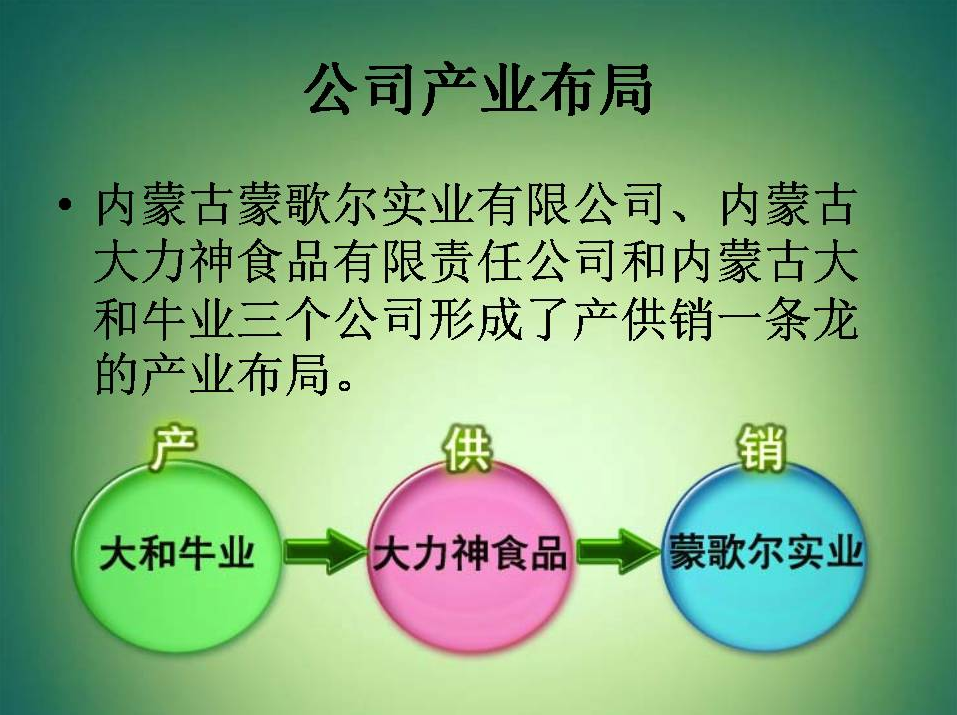 公司产业布局

• 内蒙古蒙歌尔实业有限公司、内蒙古大力神食品有限责任公司和内蒙古大和牛业三个公司形成了产供销一条龙的产业布局。

产
大和牛业

供
大力神食品

销
蒙歌尔实业